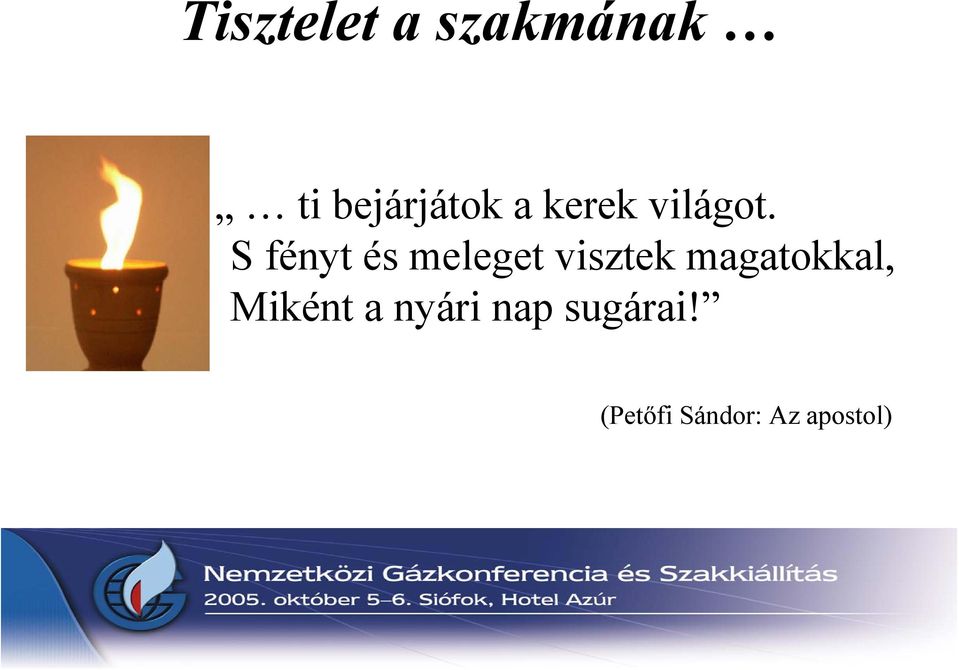 Tisztelet a szakmának …

„ … ti bejárjátok a kerek világot.
S fényt és meleget visztek magatokkal,
Miként a nyári nap sugárai!”

(Petőfi Sándor: Az apostol)

Nemzetközi Gázkonferencia és Szakkiállítás
2005. október 5–6. Siófok, Hotel Azúr